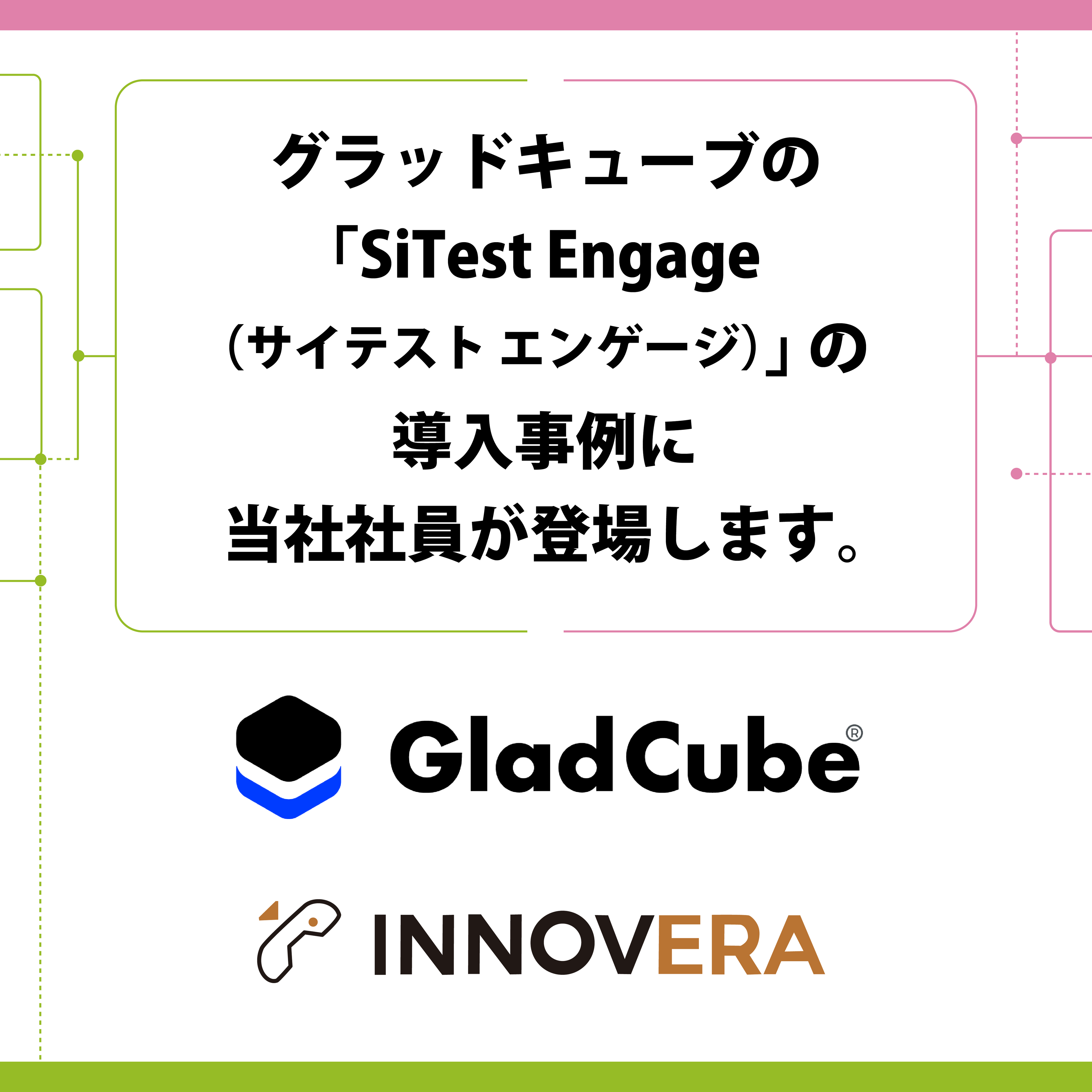 グラッドキューブの
「SiTest Engage
（サイテスト エンゲージ）」の
導入事例に
当社社員が登場します。

GladCube®

INNOVERA